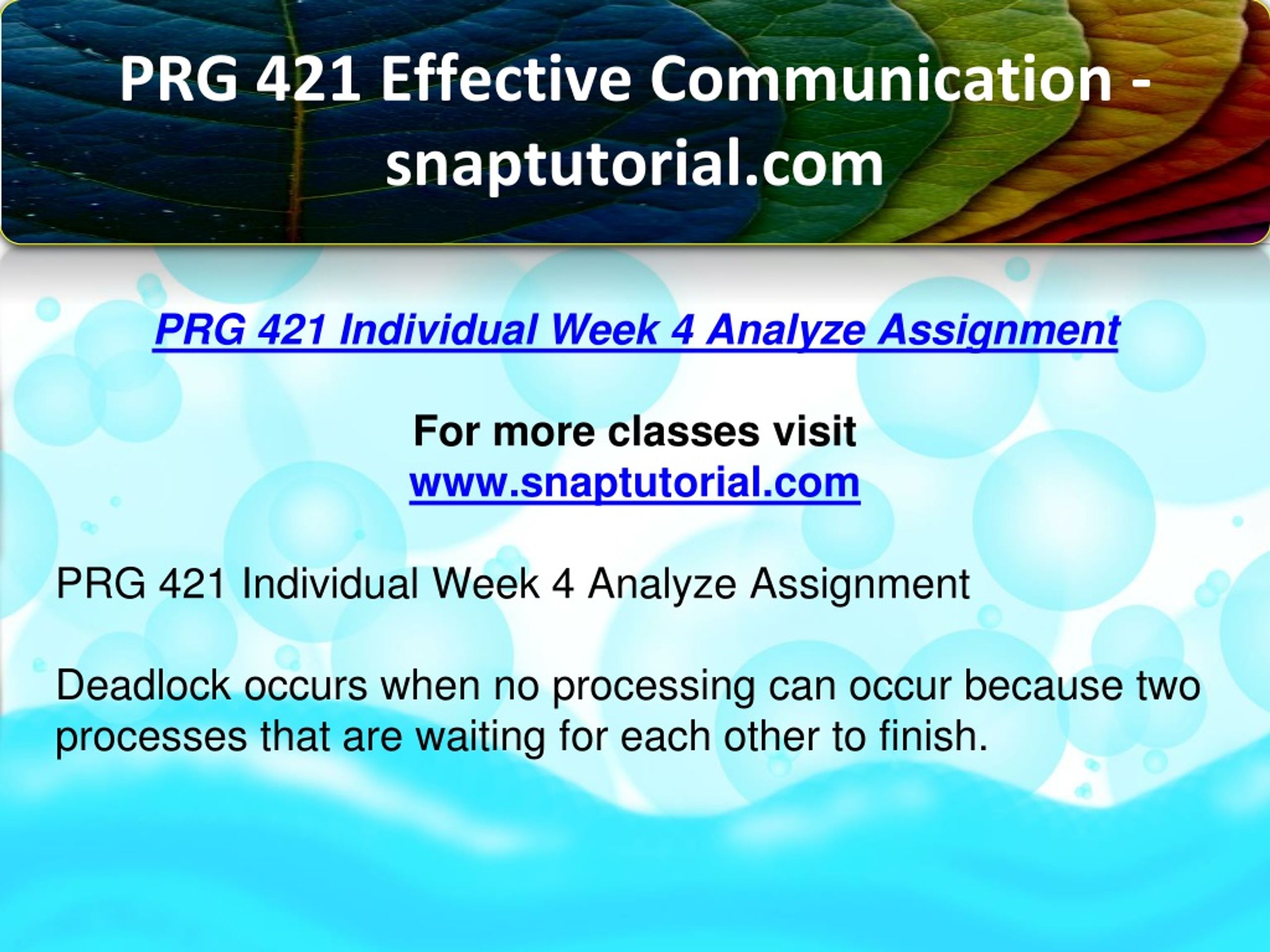 PRG 421 Effective Communication - snaptutorial.com

PRG 421 Individual Week 4 Analyze Assignment

For more classes visit
www.snaptutorial.com

PRG 421 Individual Week 4 Analyze Assignment

Deadlock occurs when no processing can occur because two processes that are waiting for each other to finish.